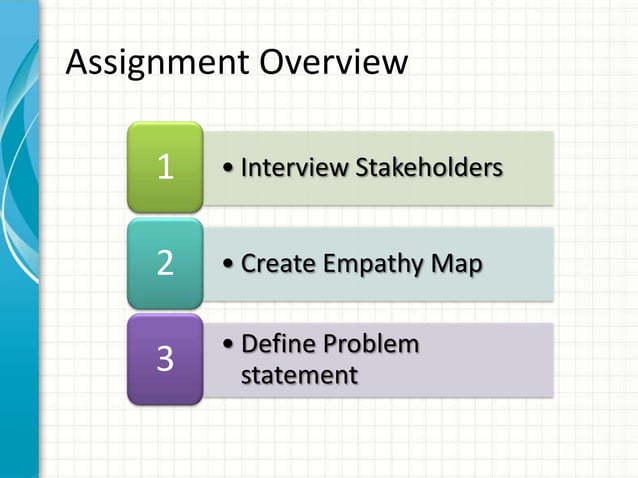 Assignment Overview

1
• Interview Stakeholders

2
• Create Empathy Map

3
• Define Problem statement